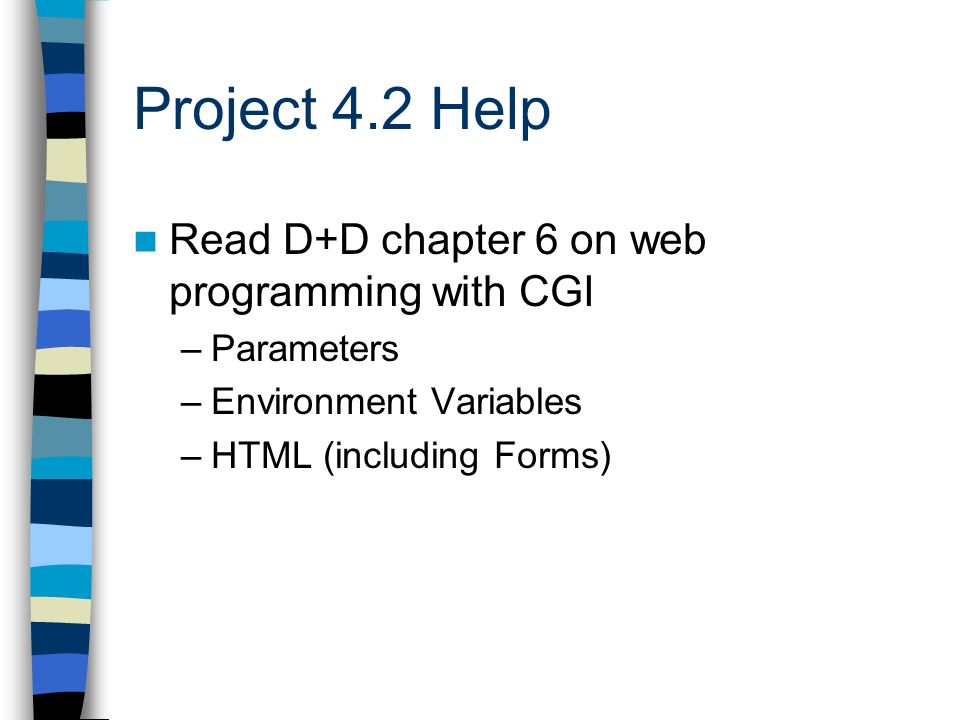 Project 4.2 Help

Read D+D chapter 6 on web programming with CGI
– Parameters
– Environment Variables
– HTML (including Forms)